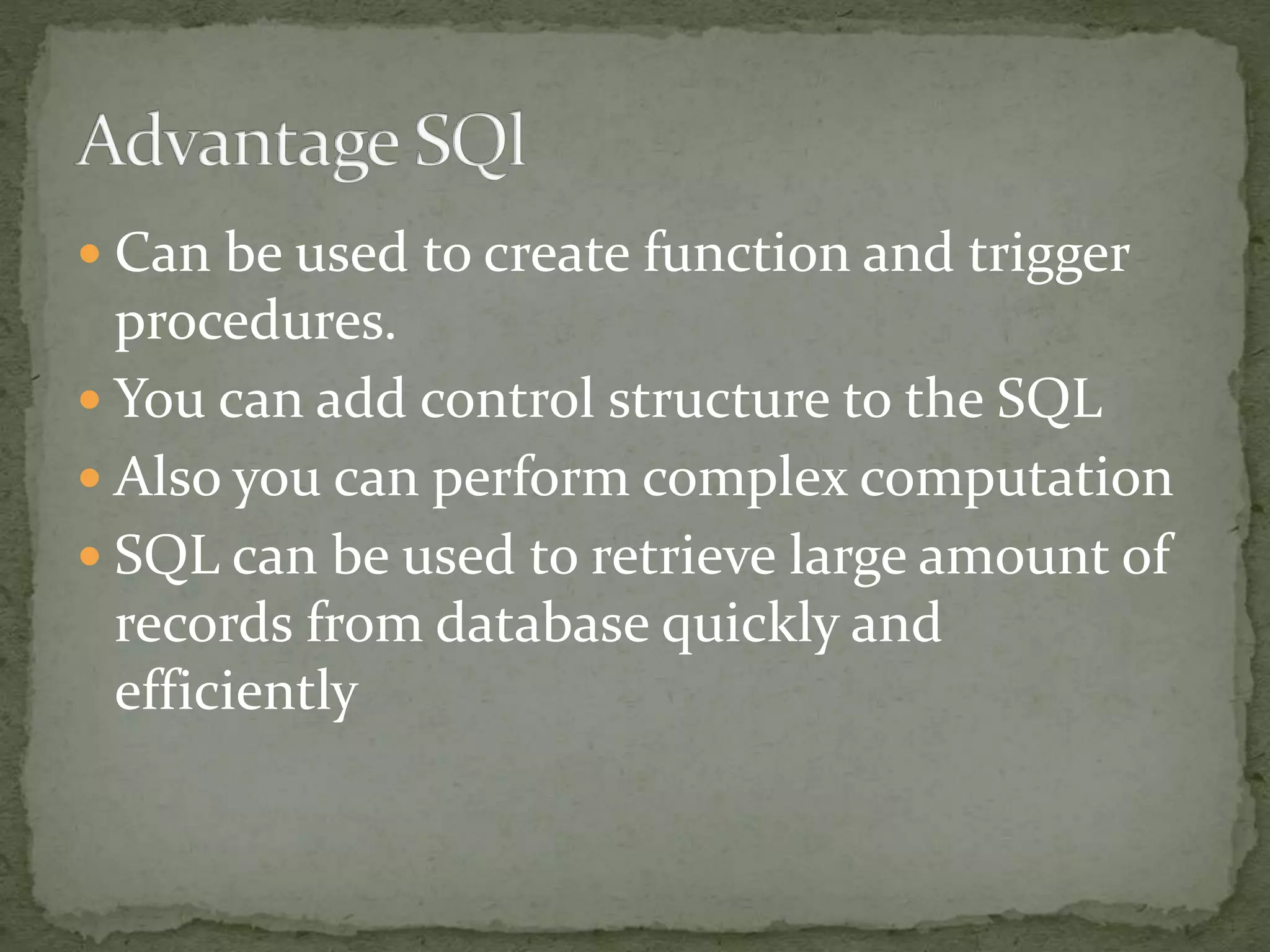 Advantage SQl

- Can be used to create function and trigger procedures.
- You can add control structure to the SQL
- Also you can perform complex computation
- SQL can be used to retrieve large amount of records from database quickly and efficiently